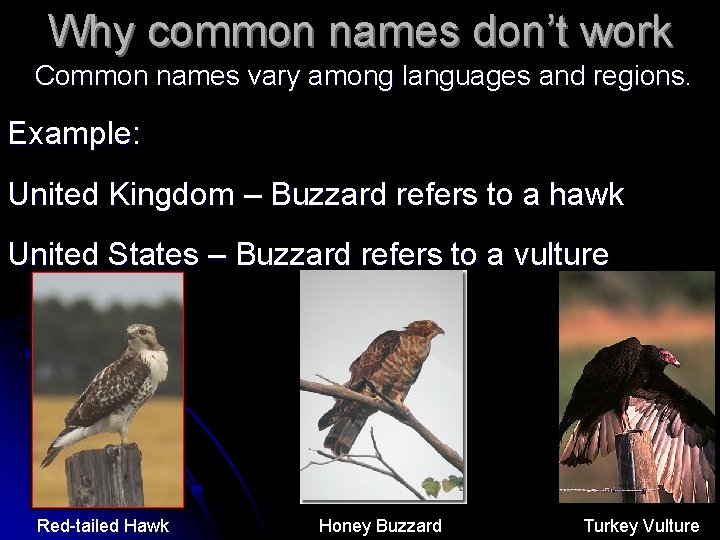 Why common names don't work

Common names vary among languages and regions.

Example:

United Kingdom – Buzzard refers to a hawk

United States – Buzzard refers to a vulture

Red-tailed Hawk

Honey Buzzard

Turkey Vulture